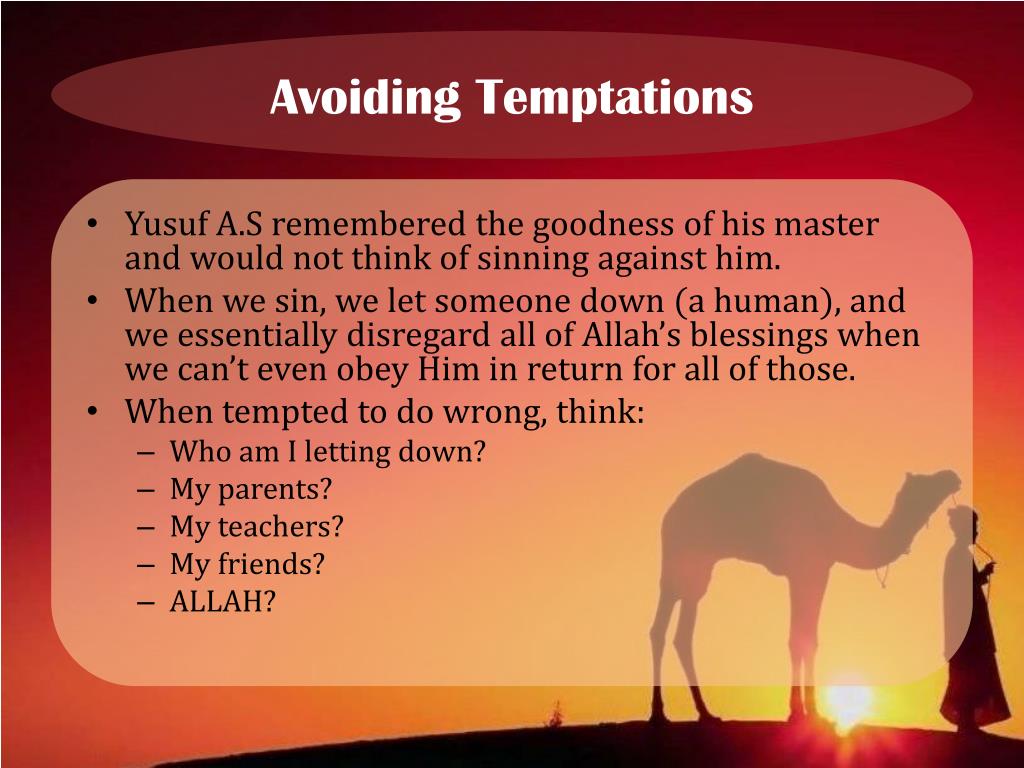 Avoiding Temptations

• Yusuf A.S remembered the goodness of his master and would not think of sinning against him.
• When we sin, we let someone down (a human), and we essentially disregard all of Allah's blessings when we can't even obey Him in return for all of those.
• When tempted to do wrong, think:
– Who am I letting down?
– My parents?
– My teachers?
– My friends?
– ALLAH?